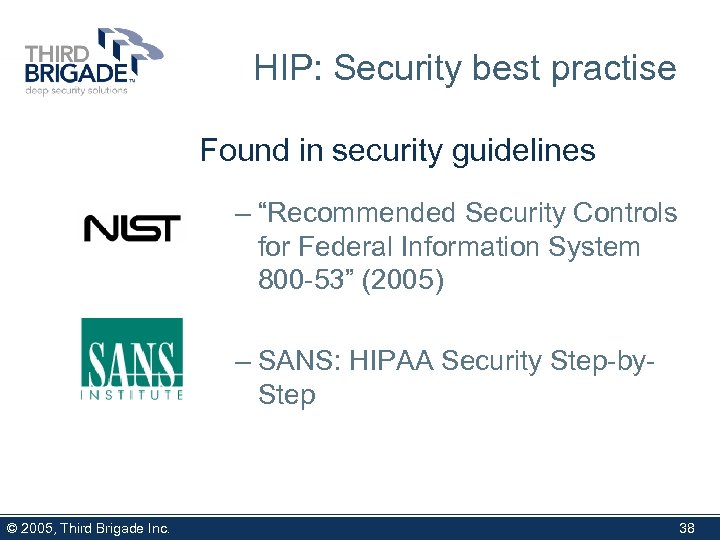 THIRD BRIGADE™
deep security solutions

HIP: Security best practise

Found in security guidelines

NIST

– “Recommended Security Controls for Federal Information System 800-53” (2005)

SANS INSTITUTE

– SANS: HIPAA Security Step-by-Step

© 2005, Third Brigade Inc.

38